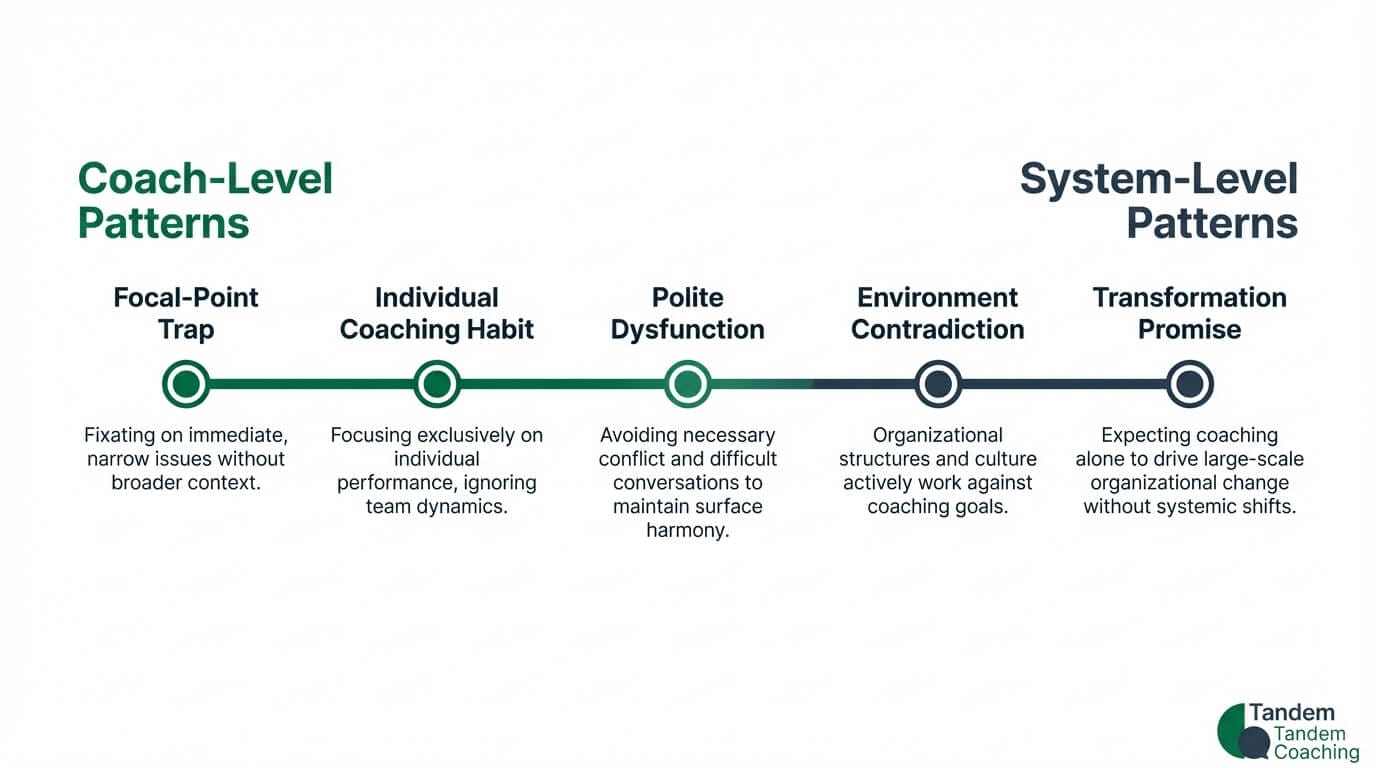 Coach-Level Patterns

System-Level Patterns

Focal-Point Trap

Fixating on immediate, narrow issues without broader context.

Individual Coaching Habit

Focusing exclusively on individual performance, ignoring team dynamics.

Polite Dysfunction

Avoiding necessary conflict and difficult conversations to maintain surface harmony.

Environment Contradiction

Organizational structures and culture actively work against coaching goals.

Transformation Promise

Expecting coaching alone to drive large-scale organizational change without systemic shifts.

Tandem
Tandem Coaching